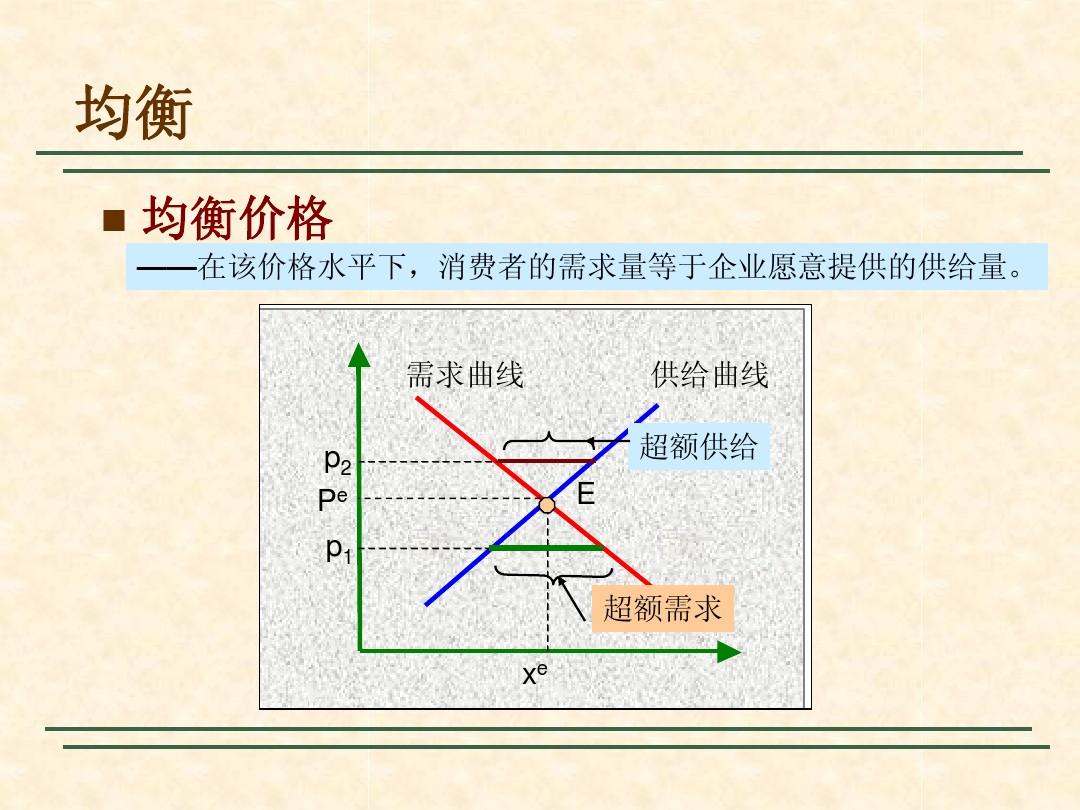 均衡

■ 均衡价格

——在该价格水平下，消费者的需求量等于企业愿意提供的供给量。

需求曲线

供给曲线

超额供给

$p_2$

$P^e$

E

$p_1$

超额需求

$x^e$